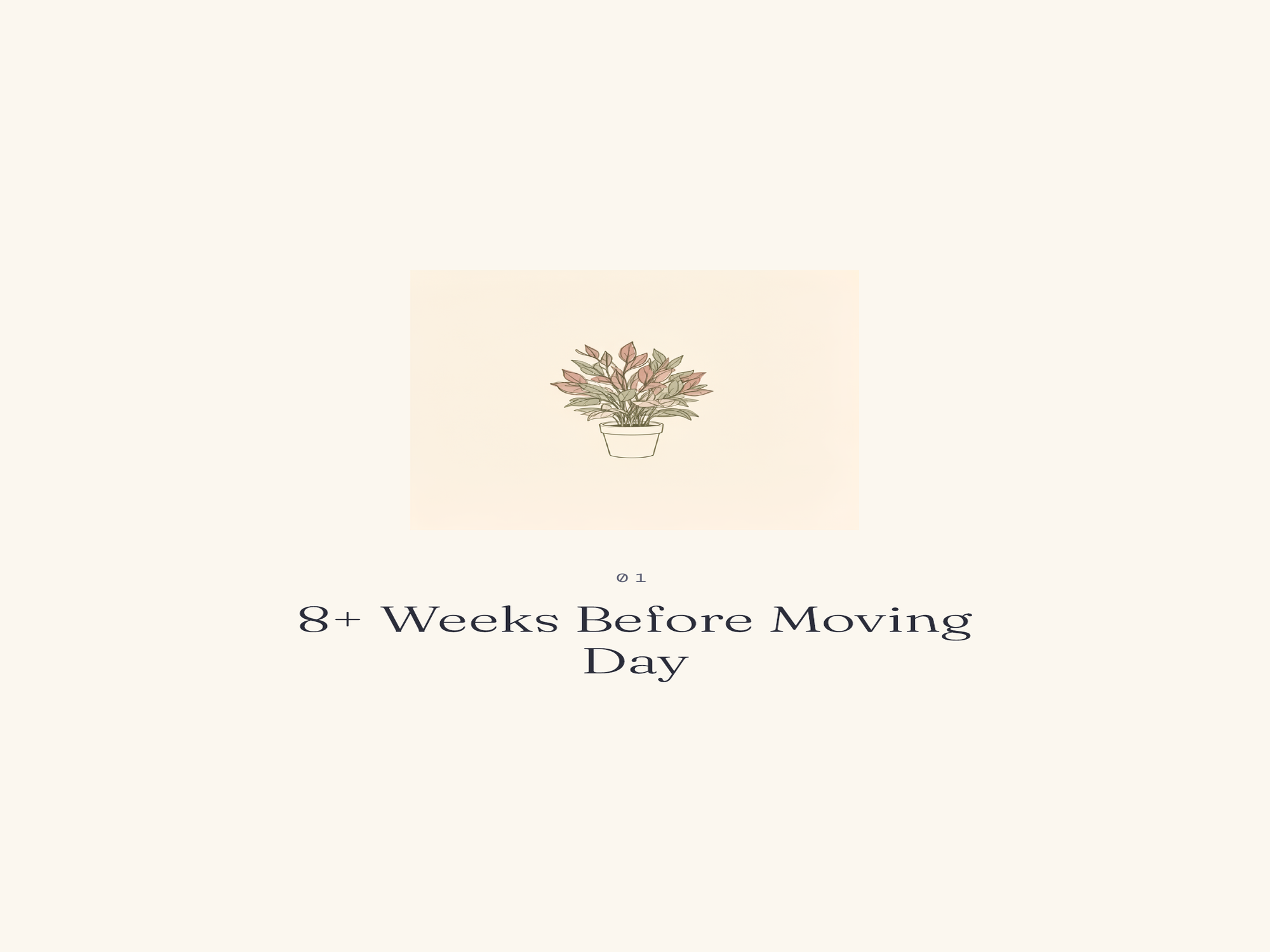 01

8+ Weeks Before Moving Day